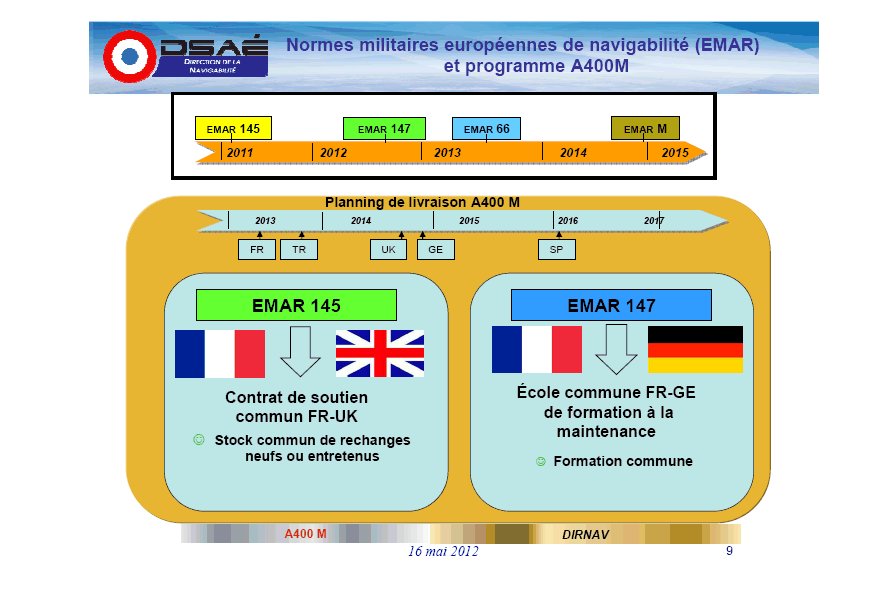 DSAÉ
DIRECTION DE LA NAVIGABILITÉ

Normes militaires européennes de navigabilité (EMAR) et programme A400M

EMAR 145
EMAR 147
EMAR 66
EMAR M
2011
2012
2013
2014
2015

Planning de livraison A400 M
2013
2014
2015
2016
2017
FR
TR
UK
GE
SP

EMAR 145
Contrat de soutien commun FR-UK
☺ Stock commun de rechanges neufs ou entretenus

EMAR 147
École commune FR-GE de formation à la maintenance
☺ Formation commune

A400 M
DIRNAV
16 mai 2012
9